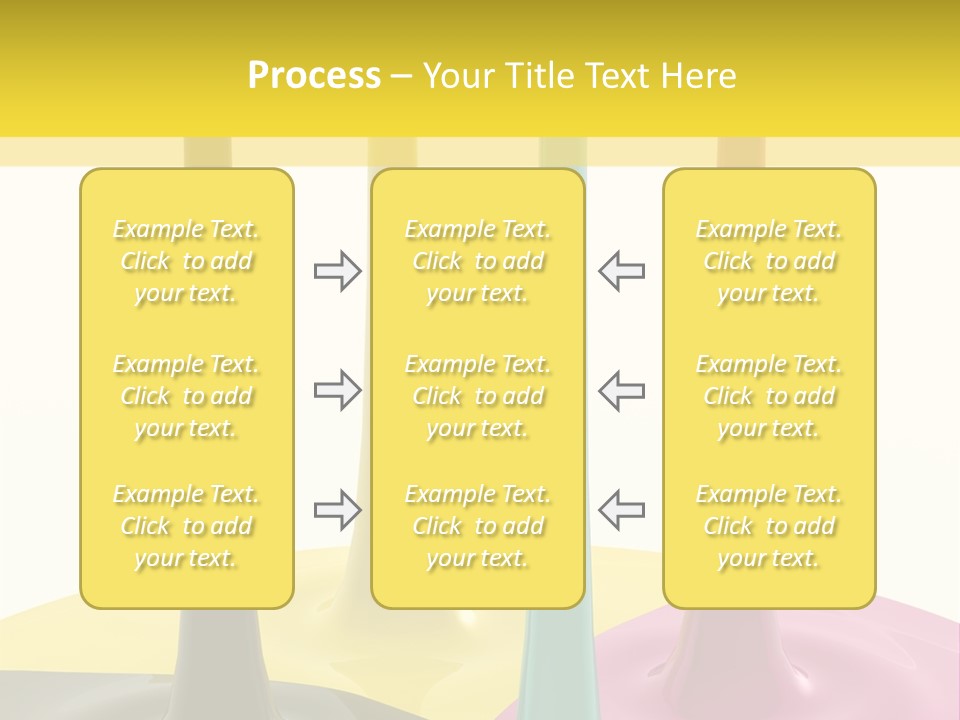 Process – Your Title Text Here

Example Text. Click to add your text.

Example Text. Click to add your text.

Example Text. Click to add your text.

Example Text. Click to add your text.

Example Text. Click to add your text.

Example Text. Click to add your text.

Example Text. Click to add your text.

Example Text. Click to add your text.

Example Text. Click to add your text.